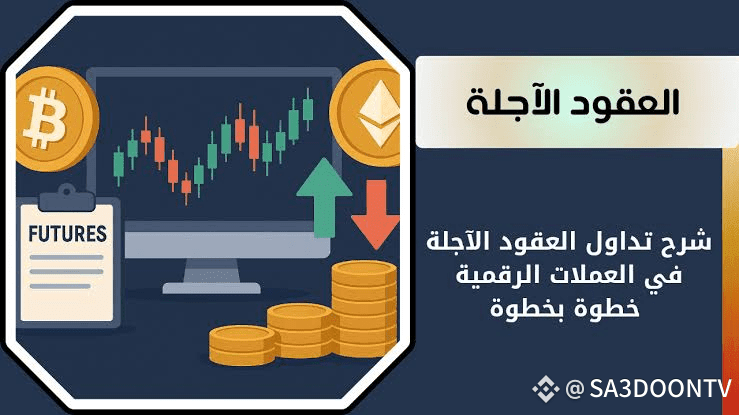 FUTURES

العقود الآجلة

شرح تداول العقود الآجلة في العملات الرقمية خطوة بخطوة

@ SA3DOONTV